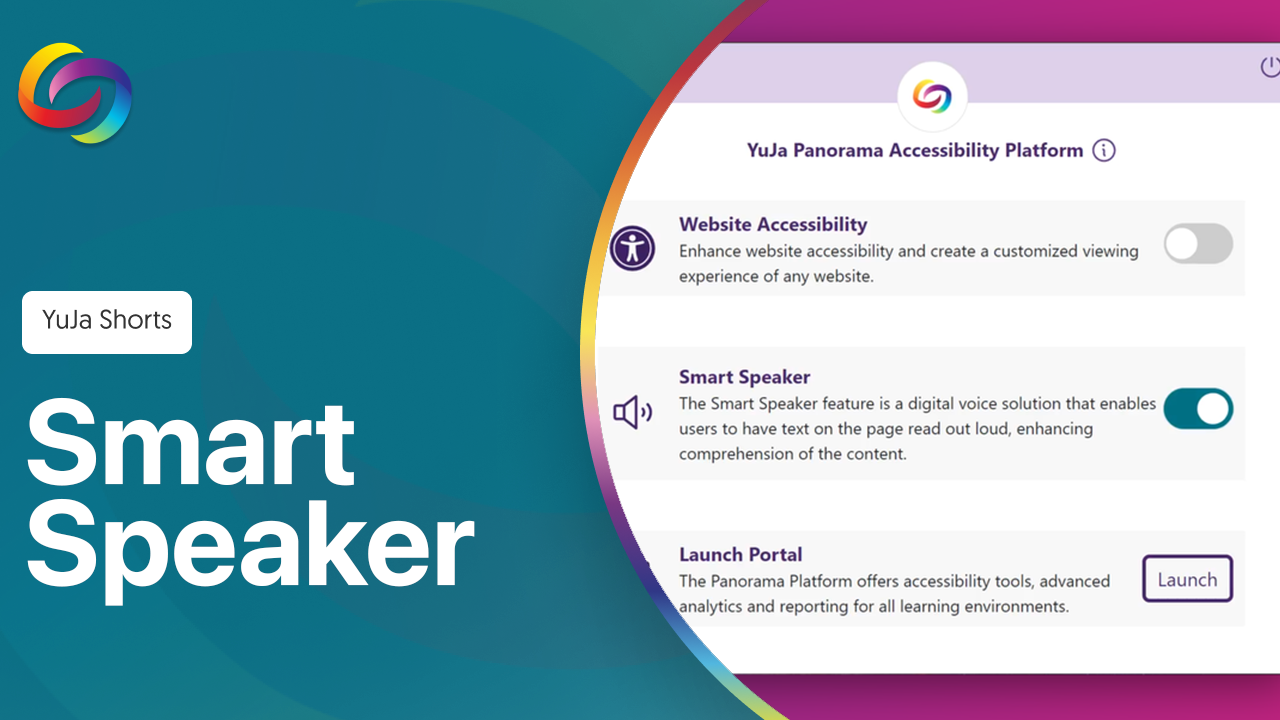 YuJa Shorts

Smart Speaker

YuJa Panorama Accessibility Platform

Website Accessibility
Enhance website accessibility and create a customized viewing experience of any website.

Smart Speaker
The Smart Speaker feature is a digital voice solution that enables users to have text on the page read out loud, enhancing comprehension of the content.

Launch Portal
The Panorama Platform offers accessibility tools, advanced analytics and reporting for all learning environments.

Launch